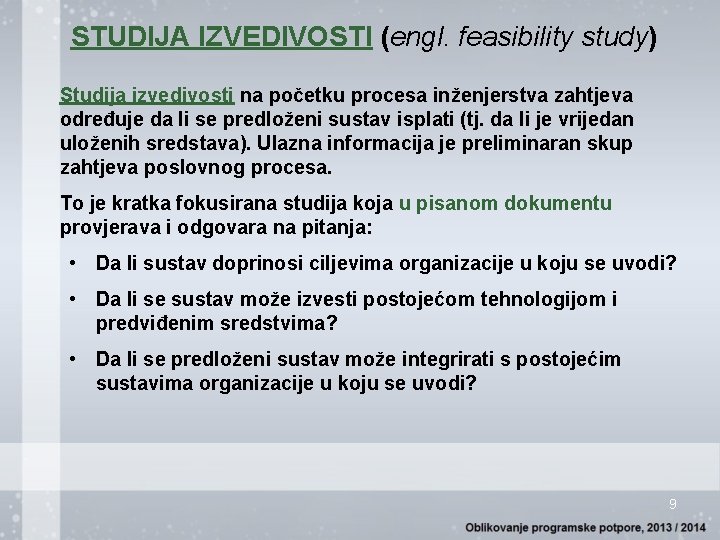 STUDIJA IZVEDIVOSTI (engl. feasibility study)

Studija izvedivosti na početku procesa inženjerstva zahtjeva određuje da li se predloženi sustav isplati (tj. da li je vrijedan uloženih sredstava). Ulazna informacija je preliminaran skup zahtjeva poslovnog procesa.

To je kratka fokusirana studija koja u pisanom dokumentu provjerava i odgovara na pitanja:

• Da li sustav doprinosi ciljevima organizacije u koju se uvodi?
• Da li se sustav može izvesti postojećom tehnologijom i predviđenim sredstvima?
• Da li se predloženi sustav može integrirati s postojećim sustavima organizacije u koju se uvodi?

9

Oblikovanje programske potpore, 2013 / 2014